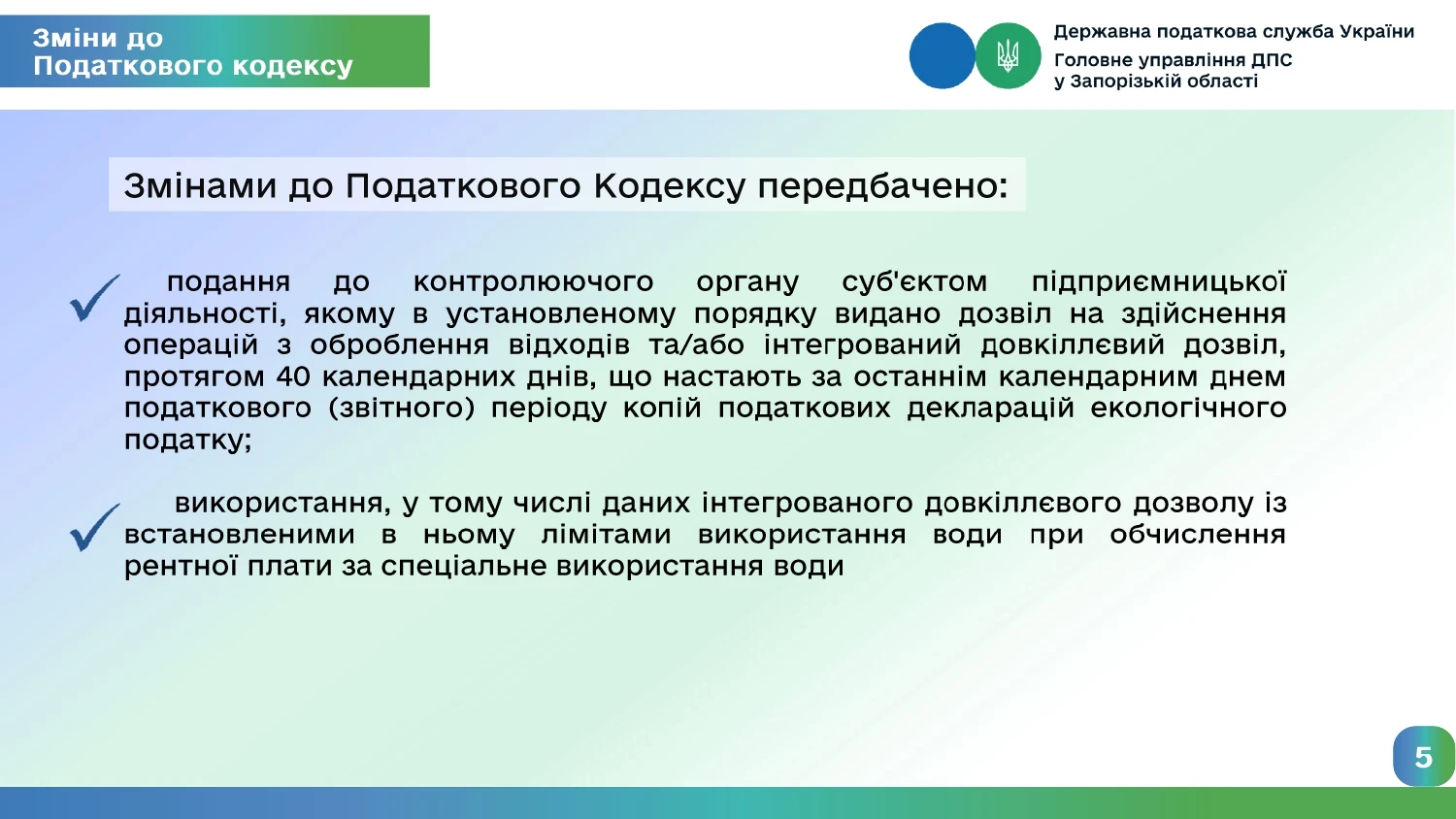 Зміни до
Податкового кодексу

Державна податкова служба України
Головне управління ДПС
у Запорізькій області

Змінами до Податкового Кодексу передбачено:

подання до контролюючого органу суб'єктом підприємницької діяльності, якому в установленому порядку видано дозвіл на здійснення операцій з оброблення відходів та/або інтегрований довкіллєвий дозвіл, протягом 40 календарних днів, що настають за останнім календарним днем податкового (звітного) періоду копій податкових декларацій екологічного податку;

використання, у тому числі даних інтегрованого довкіллєвого дозволу із встановленими в ньому лімітами використання води при обчислення рентної плати за спеціальне використання води

5